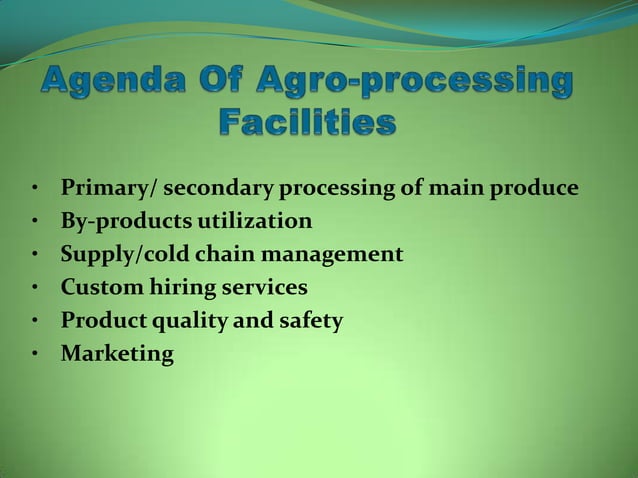 Agenda Of Agro-processing Facilities

• Primary/ secondary processing of main produce
• By-products utilization
• Supply/cold chain management
• Custom hiring services
• Product quality and safety
• Marketing